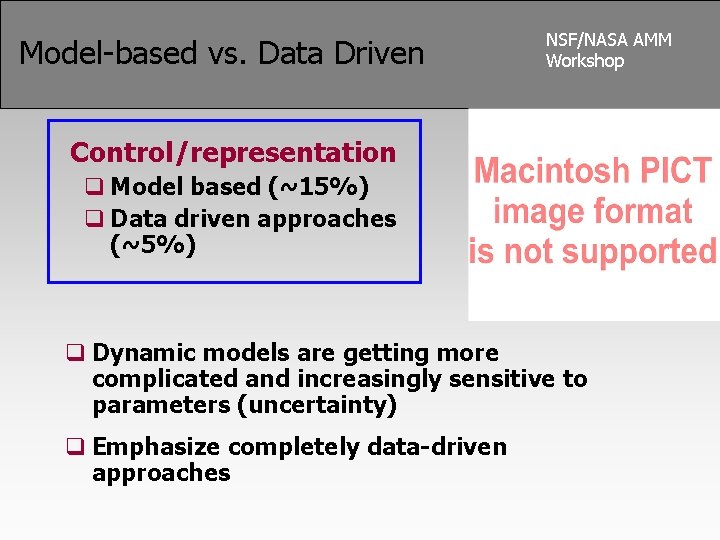 Model-based vs. Data Driven

NSF/NASA AMM Workshop

Control/representation
❑ Model based (~15%)
❑ Data driven approaches (~5%)

Macintosh PICT image format is not supported

❑ Dynamic models are getting more complicated and increasingly sensitive to parameters (uncertainty)

❑ Emphasize completely data-driven approaches